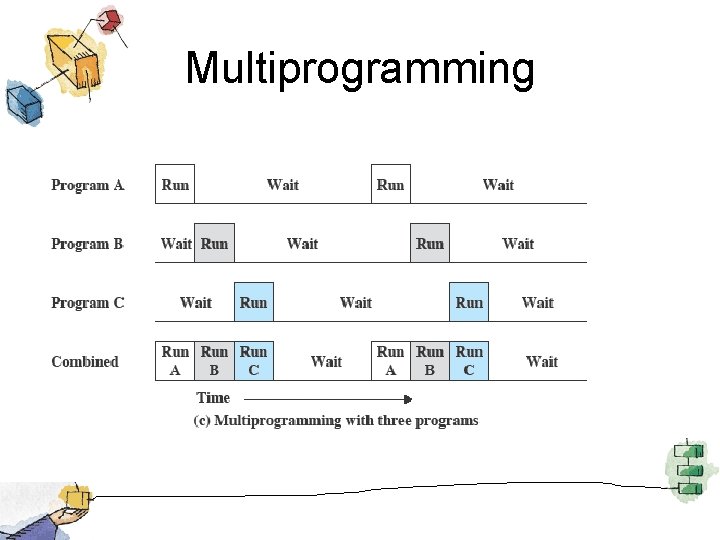 Multiprogramming

Program A Run Wait Run Wait

Program B Wait Run Wait Run Wait

Program C Wait Run Wait Run Wait

Combined Run A Run B Run C Wait Run A Run B Run C Wait

Time

(c) Multiprogramming with three programs